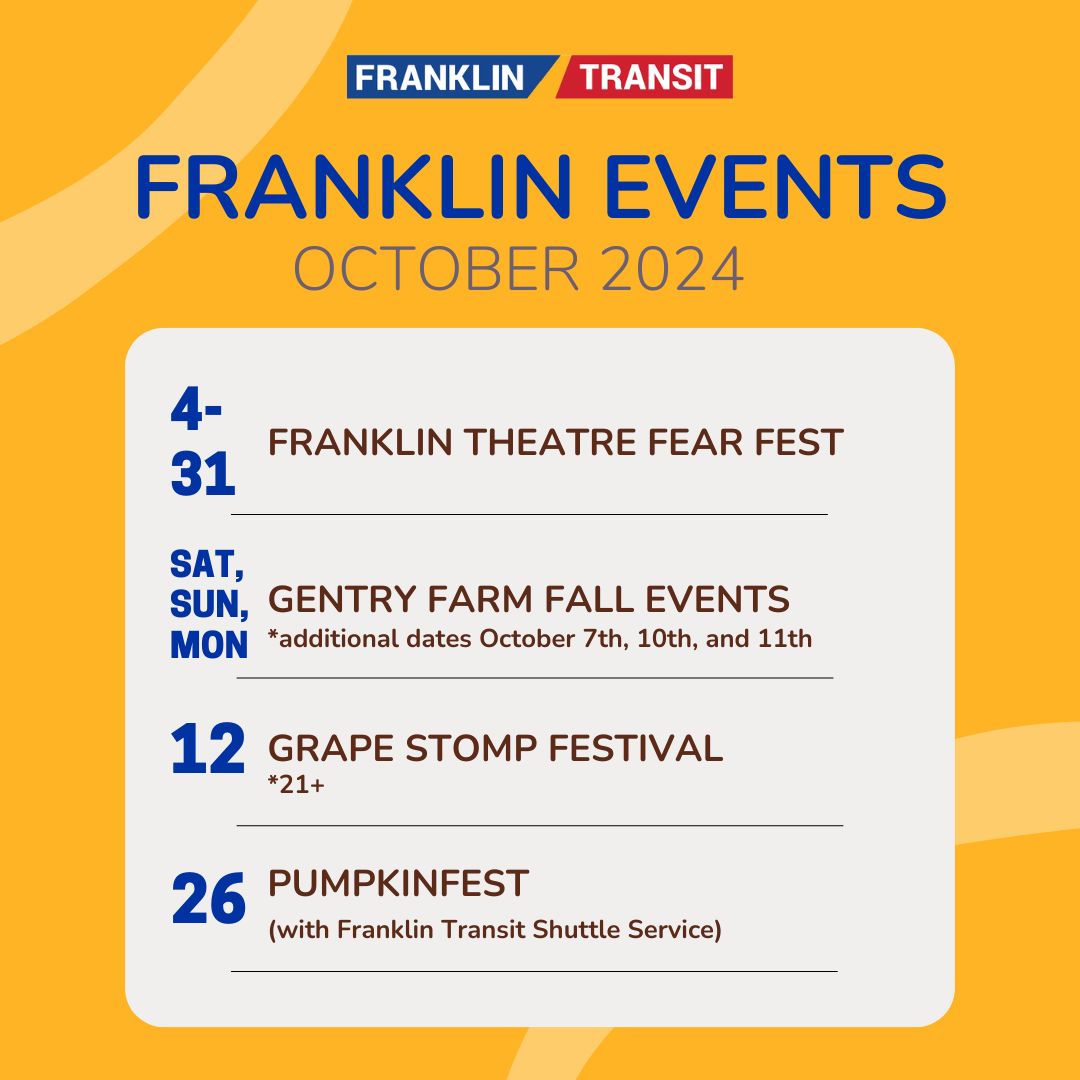 FRANKLIN TRANSIT

FRANKLIN EVENTS
OCTOBER 2024

4-31 FRANKLIN THEATRE FEAR FEST

SAT, SUN, MON GENTRY FARM FALL EVENTS
*additional dates October 7th, 10th, and 11th

12 GRAPE STOMP FESTIVAL
*21+

26 PUMPKINFEST
(with Franklin Transit Shuttle Service)